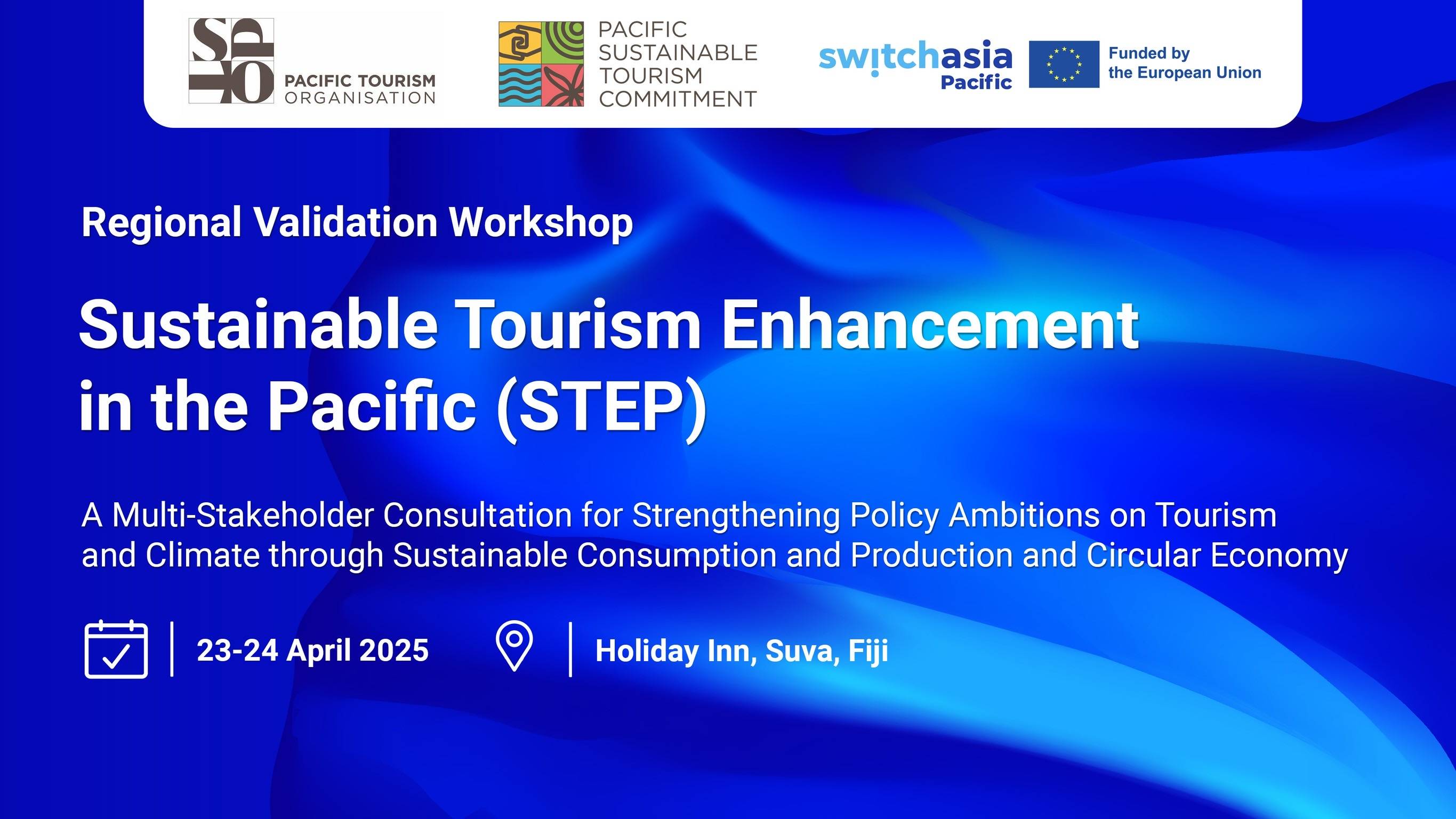 SPTO PACIFIC TOURISM ORGANISATION

PACIFIC SUSTAINABLE TOURISM COMMITMENT

switchasia Pacific

Funded by the European Union

Regional Validation Workshop

Sustainable Tourism Enhancement in the Pacific (STEP)

A Multi-Stakeholder Consultation for Strengthening Policy Ambitions on Tourism and Climate through Sustainable Consumption and Production and Circular Economy

23-24 April 2025

Holiday Inn, Suva, Fiji